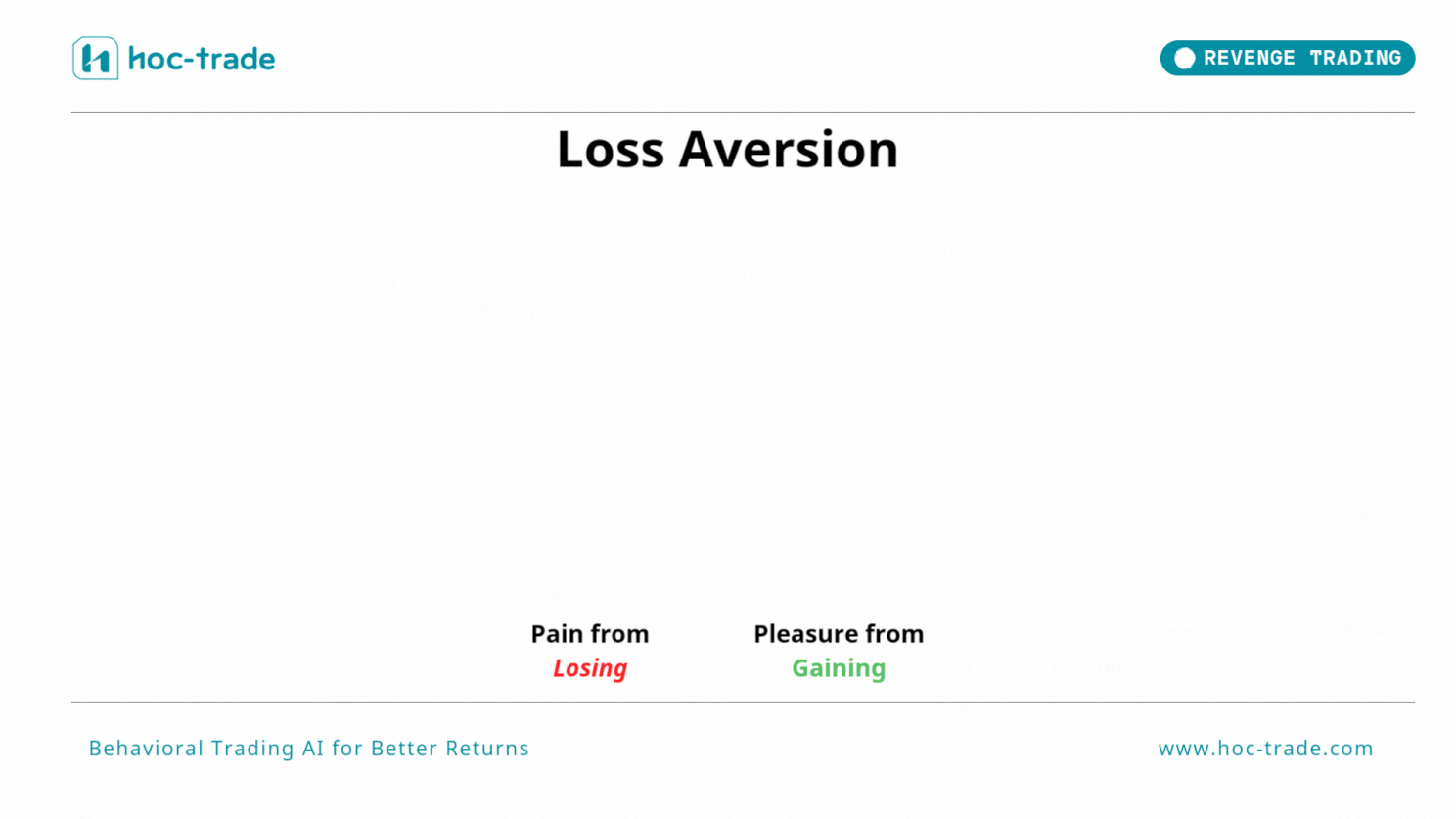 hoc-trade

REVENGE TRADING

Loss Aversion

Pain from
Losing

Pleasure from
Gaining

Behavioral Trading AI for Better Returns

www.hoc-trade.com